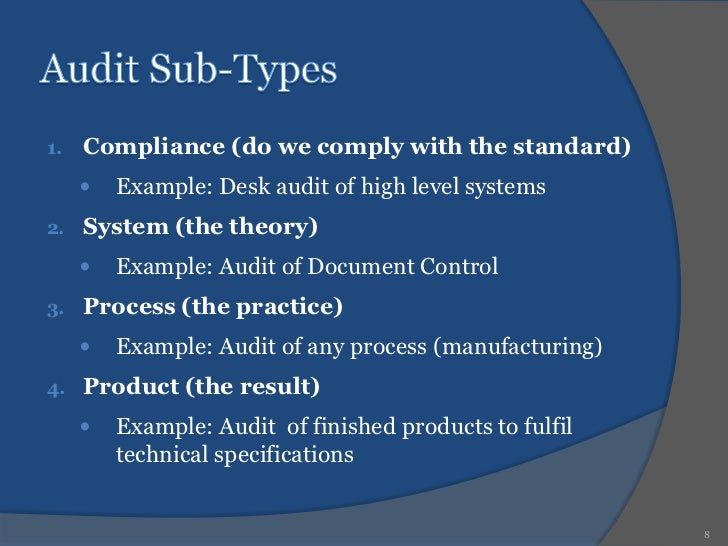 Audit Sub-Types

1. Compliance (do we comply with the standard)
   • Example: Desk audit of high level systems
2. System (the theory)
   • Example: Audit of Document Control
3. Process (the practice)
   • Example: Audit of any process (manufacturing)
4. Product (the result)
   • Example: Audit of finished products to fulfil technical specifications

8